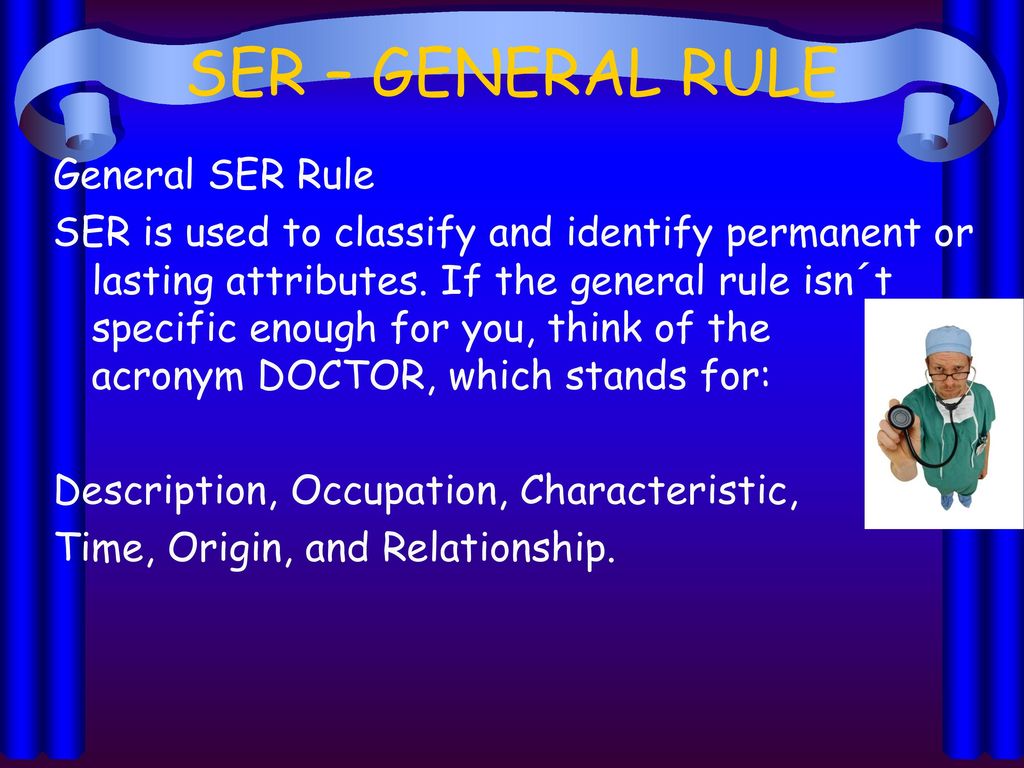 SER – GENERAL RULE

General SER Rule

SER is used to classify and identify permanent or lasting attributes. If the general rule isn´t specific enough for you, think of the acronym DOCTOR, which stands for:

Description, Occupation, Characteristic, Time, Origin, and Relationship.